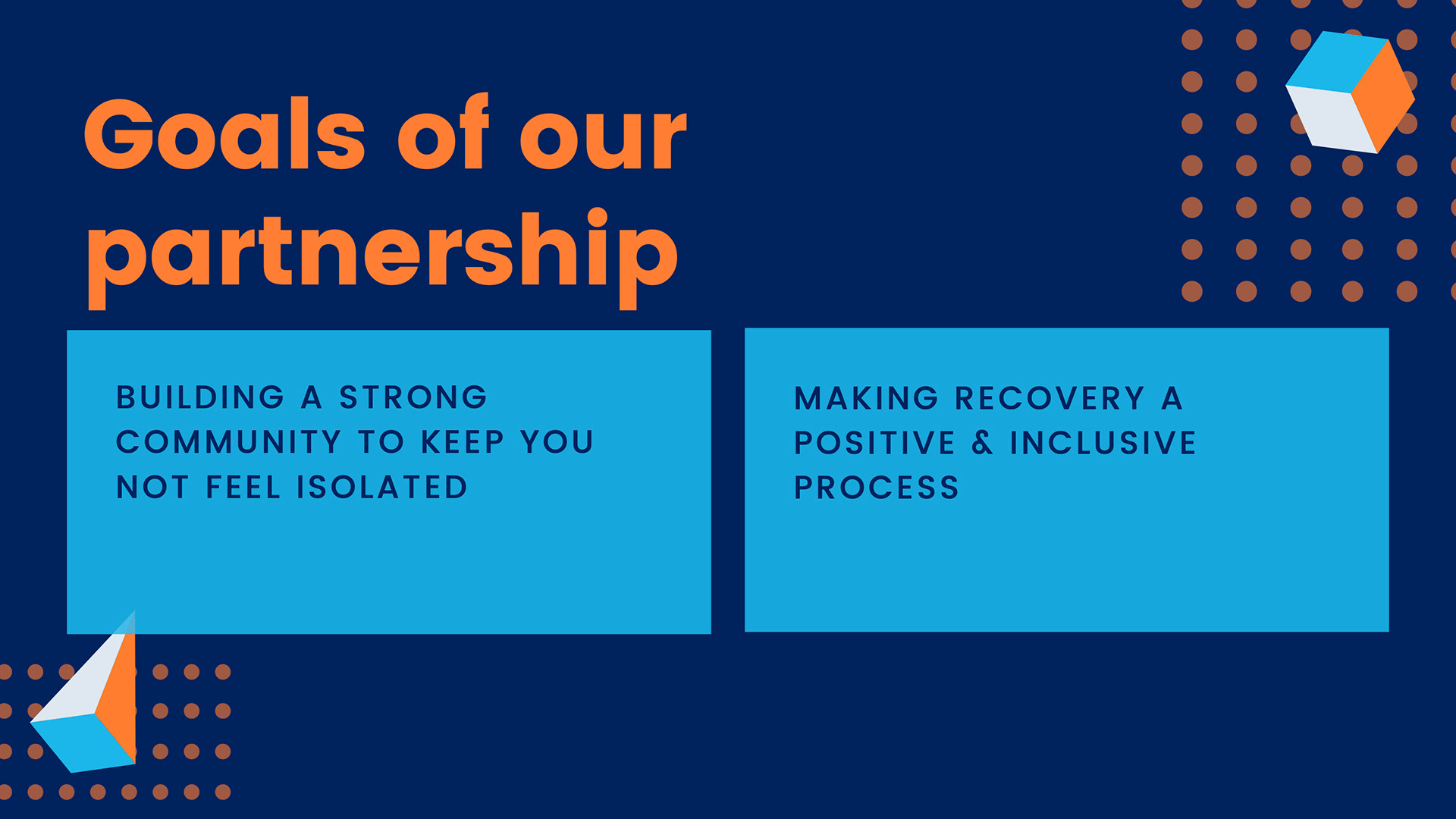 Goals of our partnership

BUILDING A STRONG COMMUNITY TO KEEP YOU NOT FEEL ISOLATED

MAKING RECOVERY A POSITIVE & INCLUSIVE PROCESS